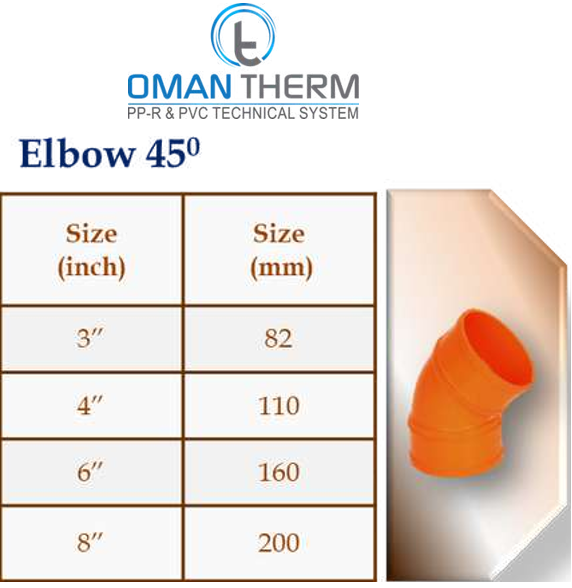 OMAN THERM
PP-R & PVC TECHNICAL SYSTEM

Elbow $45^0$

| Size (inch) | Size (mm) |
|---|---|
| 3″ | 82 |
| 4″ | 110 |
| 6″ | 160 |
| 8″ | 200 |